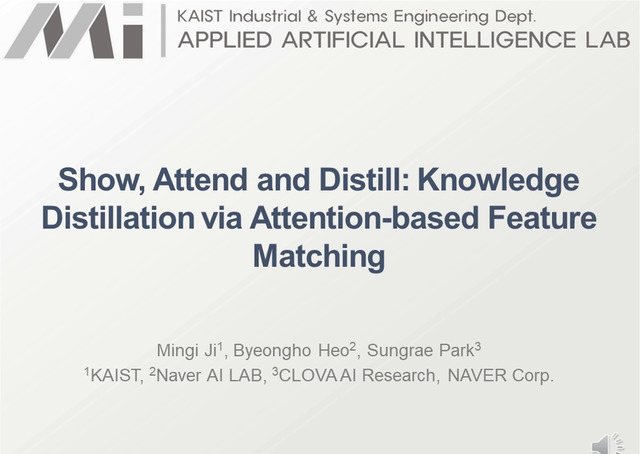 KAIST Industrial & Systems Engineering Dept.
APPLIED ARTIFICIAL INTELLIGENCE LAB

Show, Attend and Distill: Knowledge Distillation via Attention-based Feature Matching

Mingi Ji$^1$, Byeongho Heo$^2$, Sungrae Park$^3$
$^1$KAIST, $^2$Naver AI LAB, $^3$CLOVA AI Research, NAVER Corp.